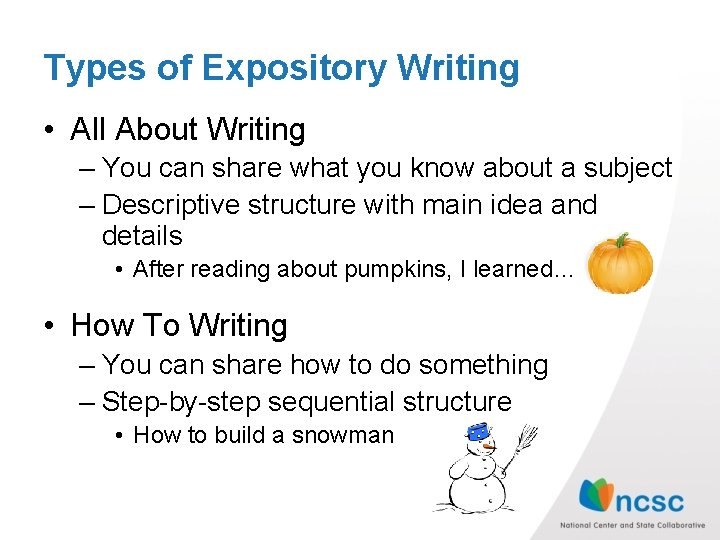 Types of Expository Writing

• All About Writing
– You can share what you know about a subject
– Descriptive structure with main idea and details
• After reading about pumpkins, I learned...

• How To Writing
– You can share how to do something
– Step-by-step sequential structure
• How to build a snowman

ncsc
National Center and State Collaborative